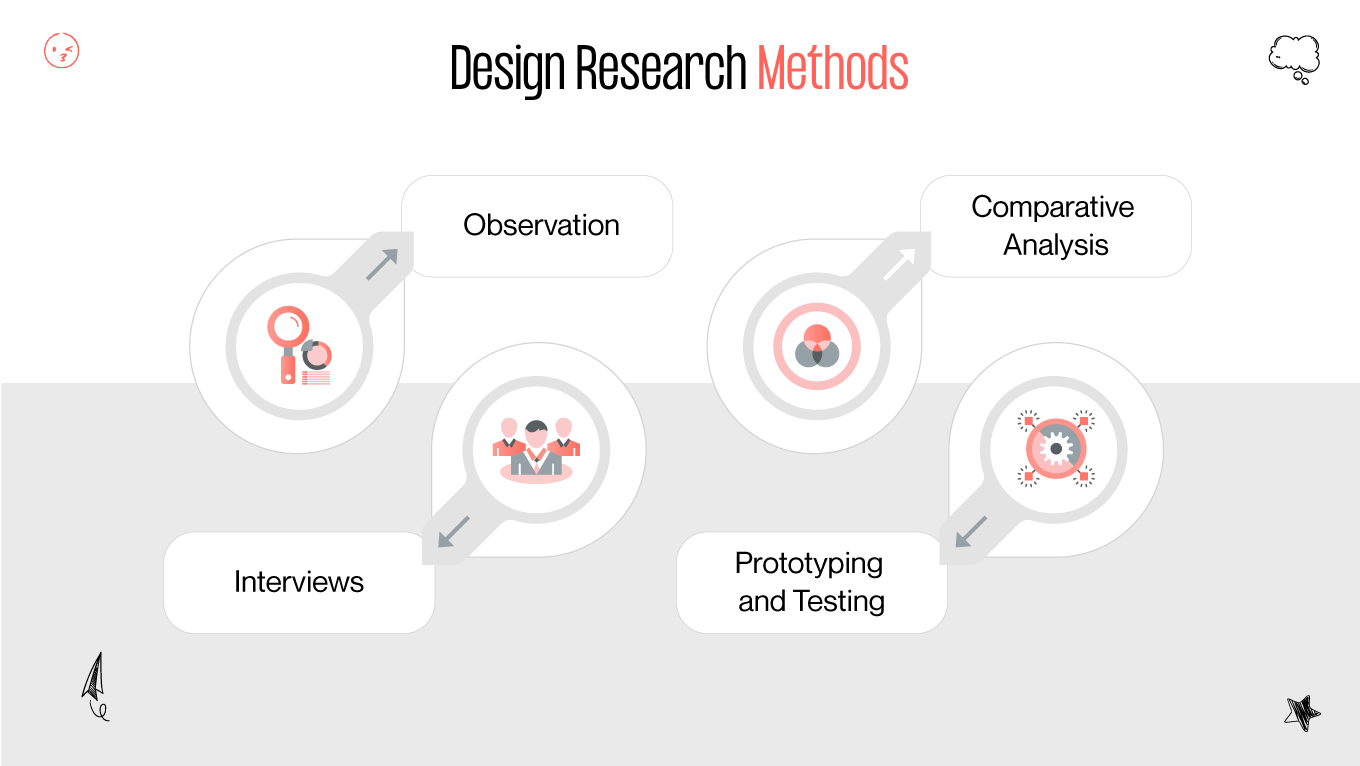 Design Research Methods

Observation

Interviews

Comparative Analysis

Prototyping and Testing